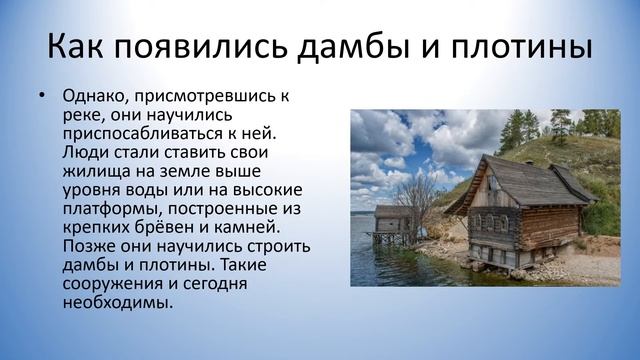 Как появились дамбы и плотины

• Однако, присмотревшись к реке, они научились приспосабливаться к ней. Люди стали ставить свои жилища на земле выше уровня воды или на высокие платформы, построенные из крепких брёвен и камней. Позже они научились строить дамбы и плотины. Такие сооружения и сегодня необходимы.